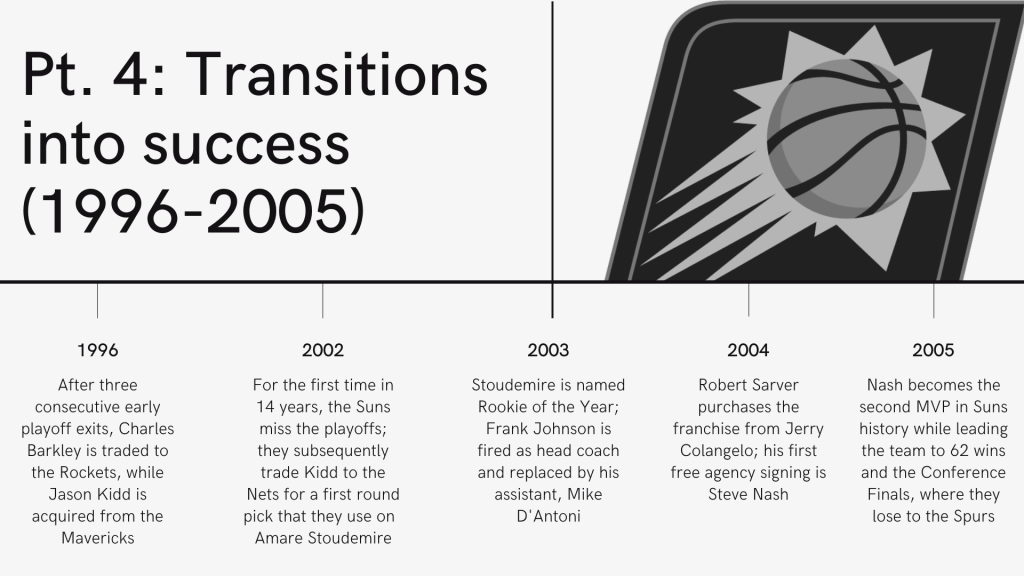 Pt. 4: Transitions into success (1996-2005)

1996

After three consecutive early playoff exits, Charles Barkley is traded to the Rockets, while Jason Kidd is acquired from the Mavericks

2002

For the first time in 14 years, the Suns miss the playoffs; they subsequently trade Kidd to the Nets for a first round pick that they use on Amare Stoudemire

2003

Stoudemire is named Rookie of the Year; Frank Johnson is fired as head coach and replaced by his assistant, Mike D'Antoni

2004

Robert Sarver purchases the franchise from Jerry Colangelo; his first free agency signing is Steve Nash

2005

Nash becomes the second MVP in Suns history while leading the team to 62 wins and the Conference Finals, where they lose to the Spurs